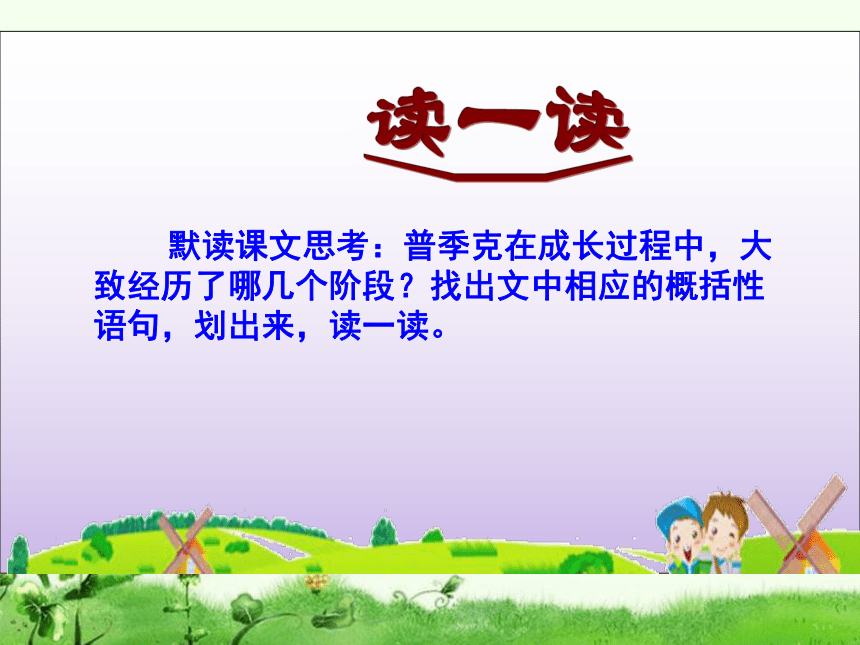 读一读

默读课文思考：普季克在成长过程中，大致经历了哪几个阶段？找出文中相应的概括性语句，划出来，读一读。